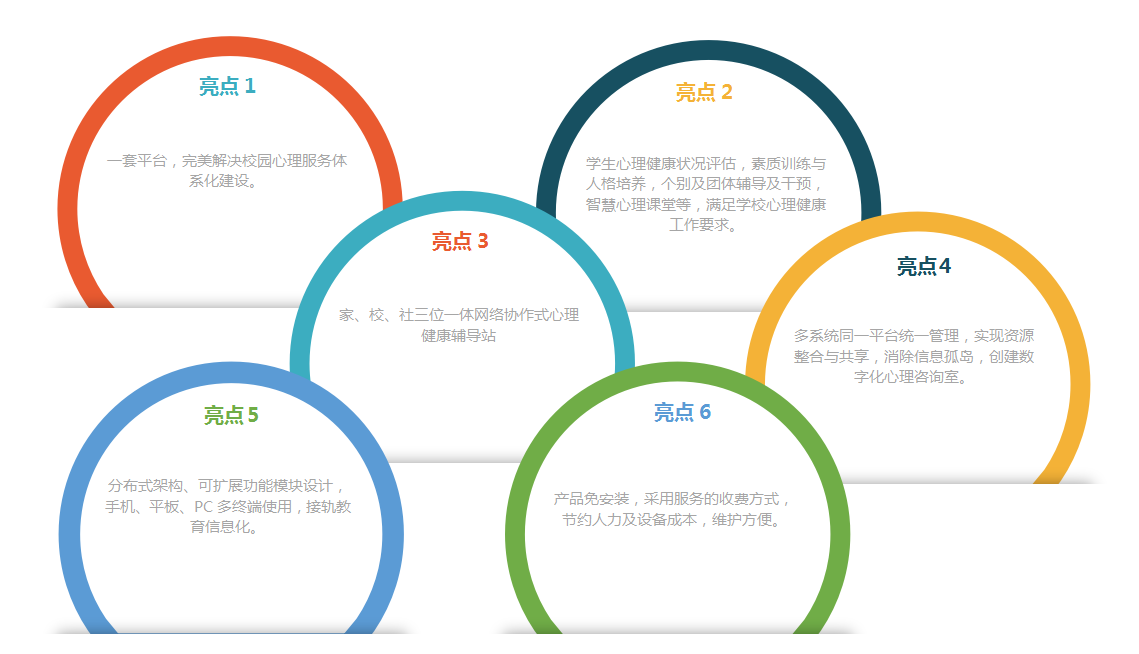 亮点 1

一套平台，完美解决校园心理服务体系化建设。

亮点 2

学生心理健康状况评估，素质训练与人格培养，个别及团体辅导及干预，智慧心理课堂等，满足学校心理健康工作要求。

亮点 3

家、校、社三位一体网络协作式心理健康辅导站

亮点 4

多系统同一平台统一管理，实现资源整合与共享，消除信息孤岛，创建数字化心理咨询室。

亮点 5

分布式架构、可扩展功能模块设计，手机、平板、PC 多终端使用，接轨教育信息化。

亮点 6

产品免安装，采用服务的收费方式，节约人力及设备成本，维护方便。